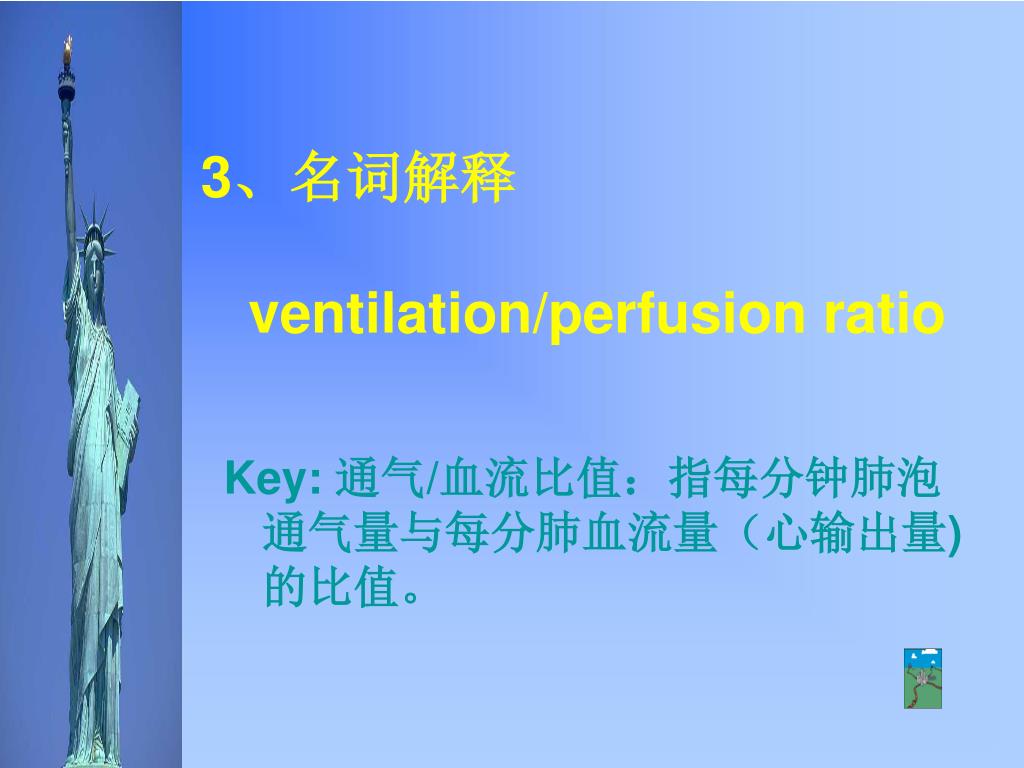 3、名词解释

ventilation/perfusion ratio

Key: 通气/血流比值：指每分钟肺泡通气量与每分肺血流量（心输出量)的比值。